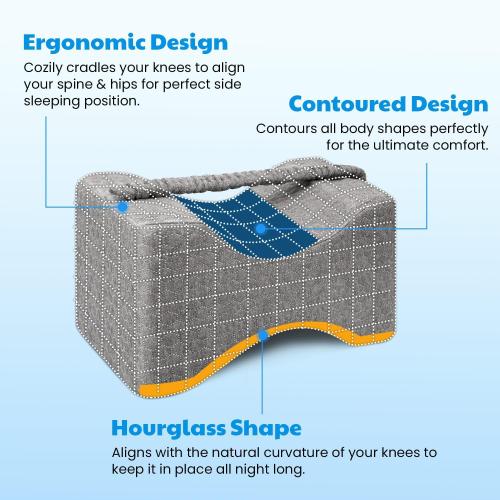 Ergonomic Design

Cozily cradles your knees to align your spine & hips for perfect side sleeping position.

Contoured Design

Contours all body shapes perfectly for the ultimate comfort.

Hourglass Shape

Aligns with the natural curvature of your knees to keep it in place all night long.